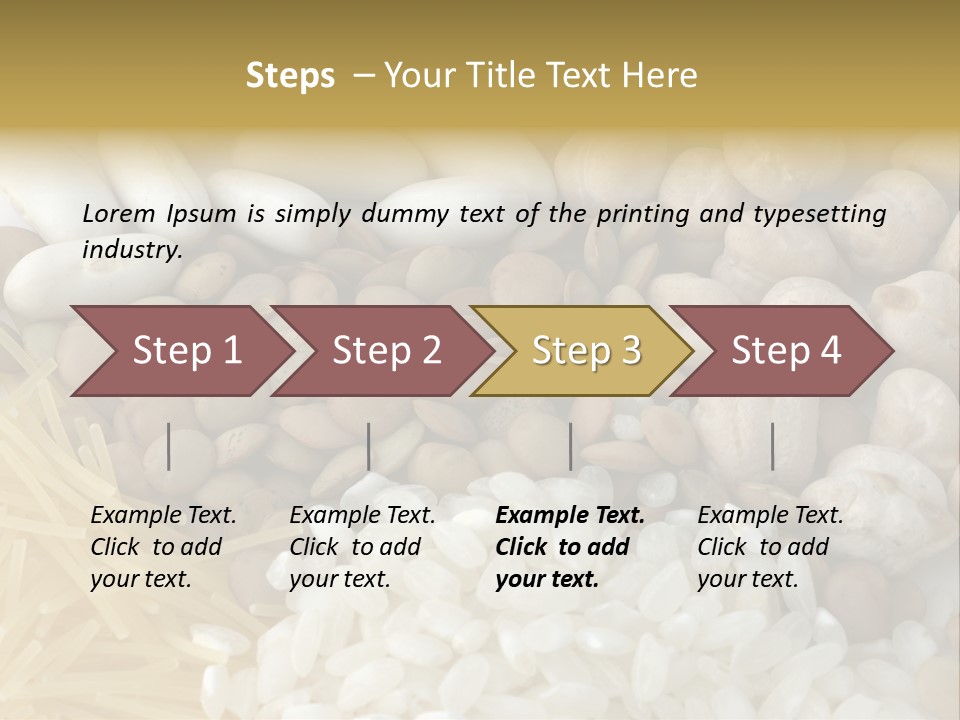 Steps – Your Title Text Here

Lorem Ipsum is simply dummy text of the printing and typesetting industry.

Step 1

Step 2

Step 3

Step 4

Example Text. Click to add your text.

Example Text. Click to add your text.

Example Text. Click to add your text.

Example Text. Click to add your text.